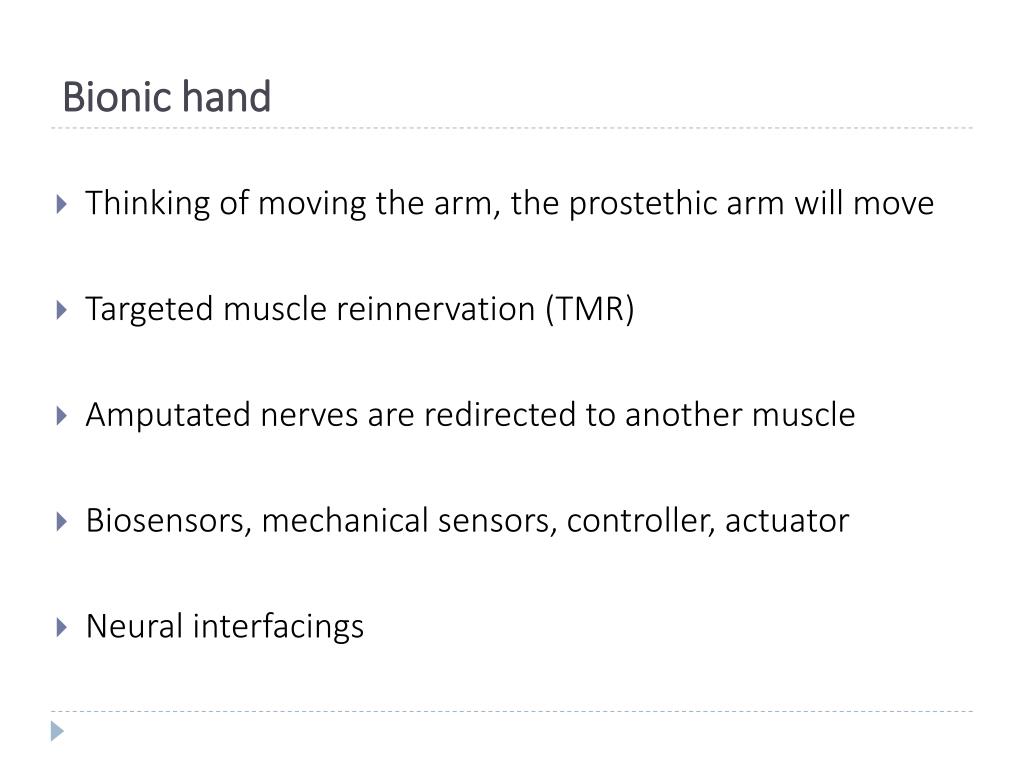 Bionic hand

Thinking of moving the arm, the prostethic arm will move

Targeted muscle reinnervation (TMR)

Amputated nerves are redirected to another muscle

Biosensors, mechanical sensors, controller, actuator

Neural interfacings